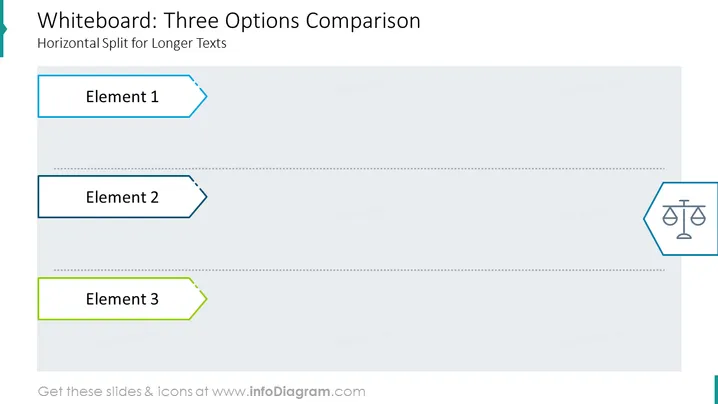 Whiteboard: Three Options Comparison
Horizontal Split for Longer Texts

Element 1

Element 2

Element 3

Get these slides & icons at www.infoDiagram.com